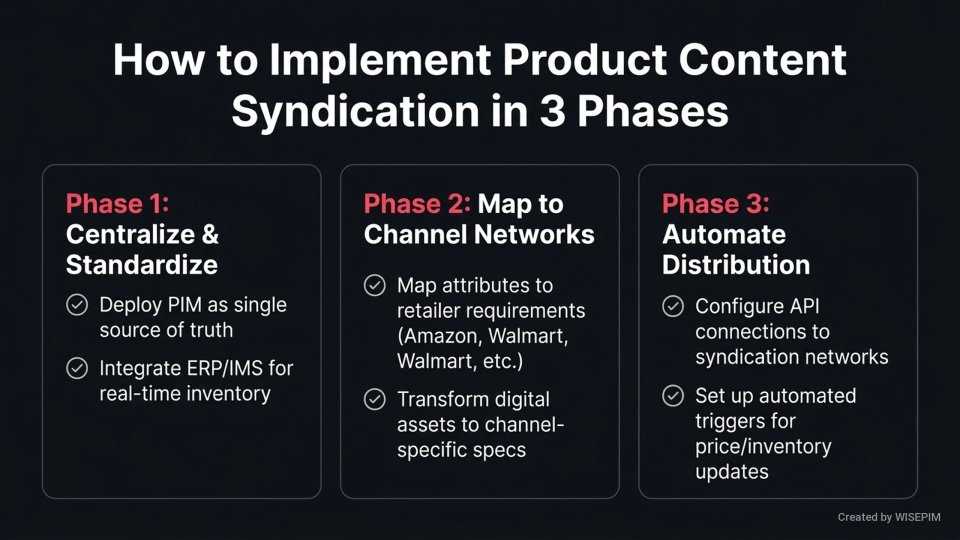 How to Implement Product Content Syndication in 3 Phases

Phase 1: Centralize & Standardize

Deploy PIM as single source of truth

Integrate ERP/IMS for real-time inventory

Phase 2: Map to Channel Networks

Map attributes to retailer requirements (Amazon, Walmart, Walmart, etc.)

Transform digital assets to channel-specific specs

Phase 3: Automate Distribution

Configure API connections to syndication networks

Set up automated triggers for price/inventory updates

Created by WISEPIM